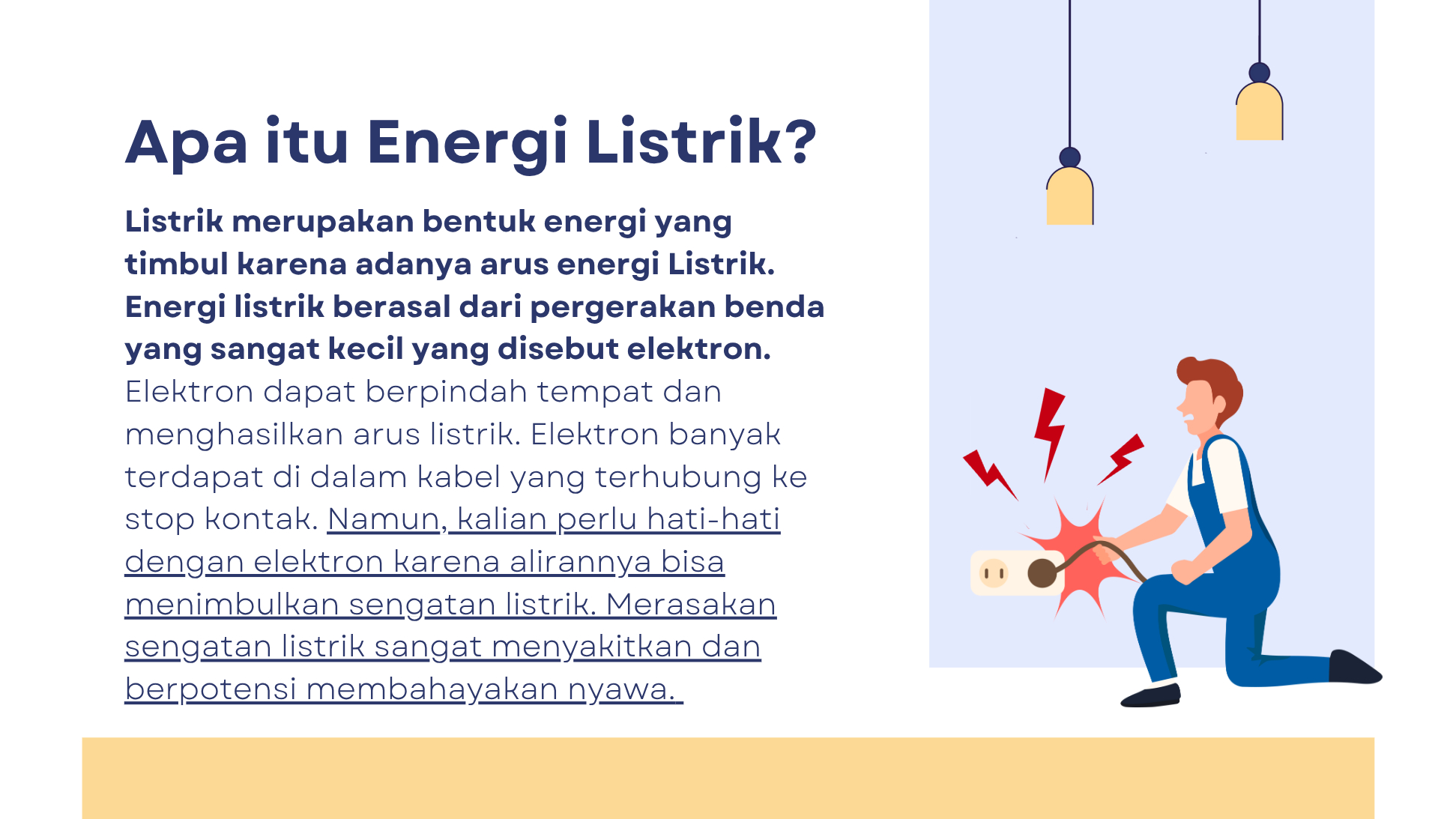 Apa itu Energi Listrik?

Listrik merupakan bentuk energi yang timbul karena adanya arus energi Listrik. Energi listrik berasal dari pergerakan benda yang sangat kecil yang disebut elektron. Elektron dapat berpindah tempat dan menghasilkan arus listrik. Elektron banyak terdapat di dalam kabel yang terhubung ke stop kontak. Namun, kalian perlu hati-hati dengan elektron karena alirannya bisa menimbulkan sengatan listrik. Merasakan sengatan listrik sangat menyakitkan dan berpotensi membahayakan nyawa.